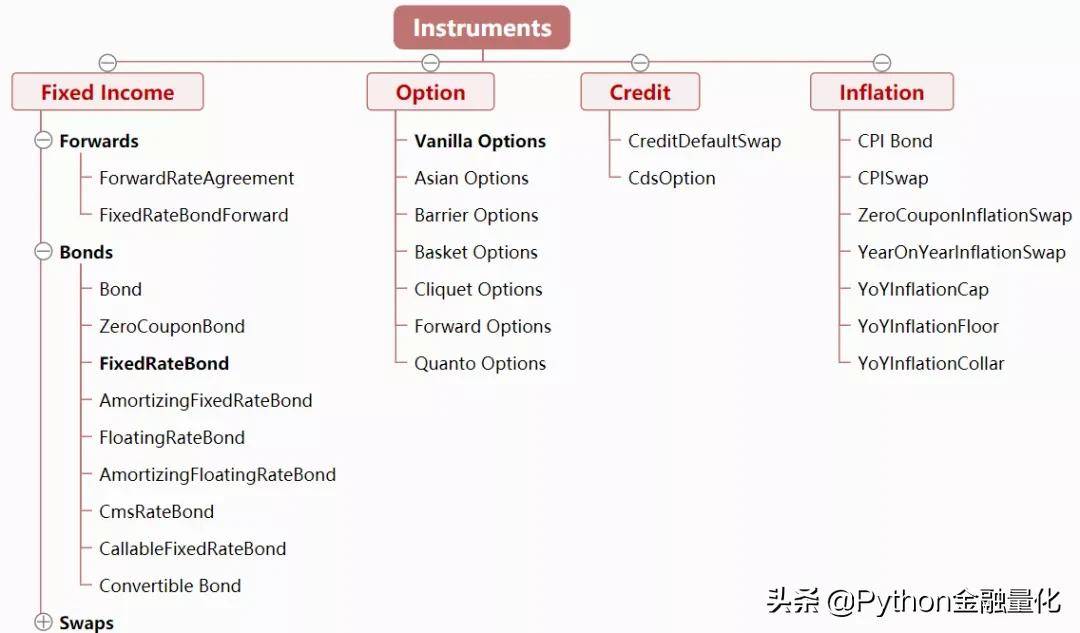 Instruments

Fixed Income

Forwards
ForwardRateAgreement
FixedRateBondForward

Bonds
Bond
ZeroCouponBond
FixedRateBond
AmortizingFixedRateBond
FloatingRateBond
AmortizingFloatingRateBond
CmsRateBond
CallableFixedRateBond
Convertible Bond

Swaps

Option

Vanilla Options
Asian Options
Barrier Options
Basket Options
Cliquet Options
Forward Options
Quanto Options

Credit

CreditDefaultSwap
CdsOption

Inflation

CPI Bond
CPISwap
ZeroCouponInflationSwap
YearOnYearInflationSwap
YoYInflationCap
YoYInflationFloor
YoYInflationCollar

头条 @Python金融量化